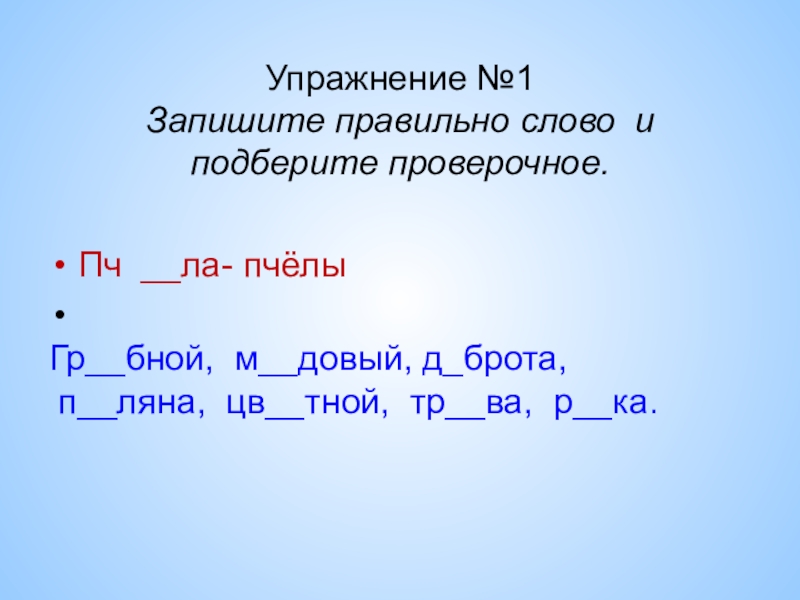 Упражнение №1
Запишите правильно слово и подберите проверочное.

• Пч __ла- пчёлы
•
Гр__бной, м__довый, д_брота, п__ляна, цв__тной, тр__ва, р__ка.